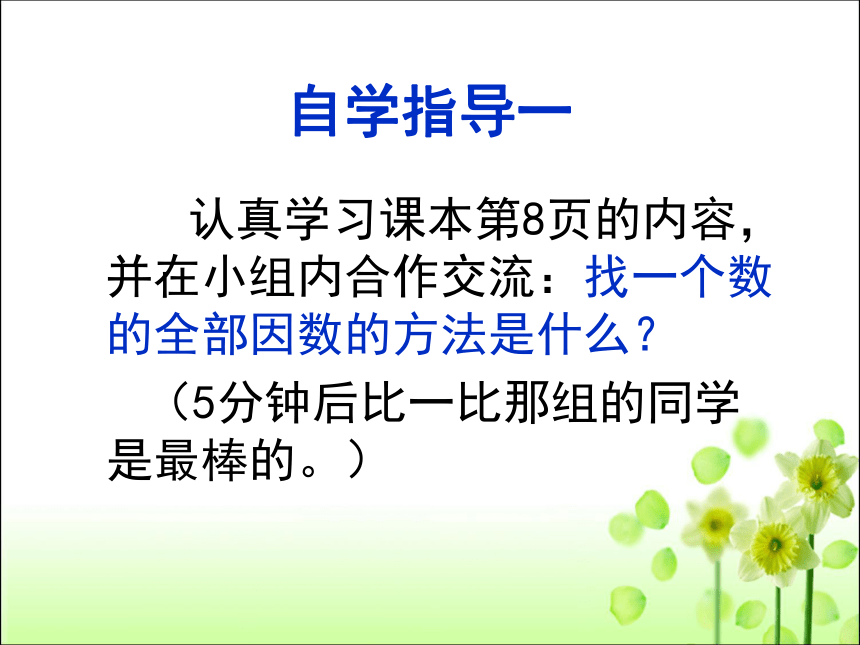 自学指导一

认真学习课本第8页的内容，并在小组内合作交流：找一个数的全部因数的方法是什么？

（5分钟后比一比那组的同学是最棒的。）